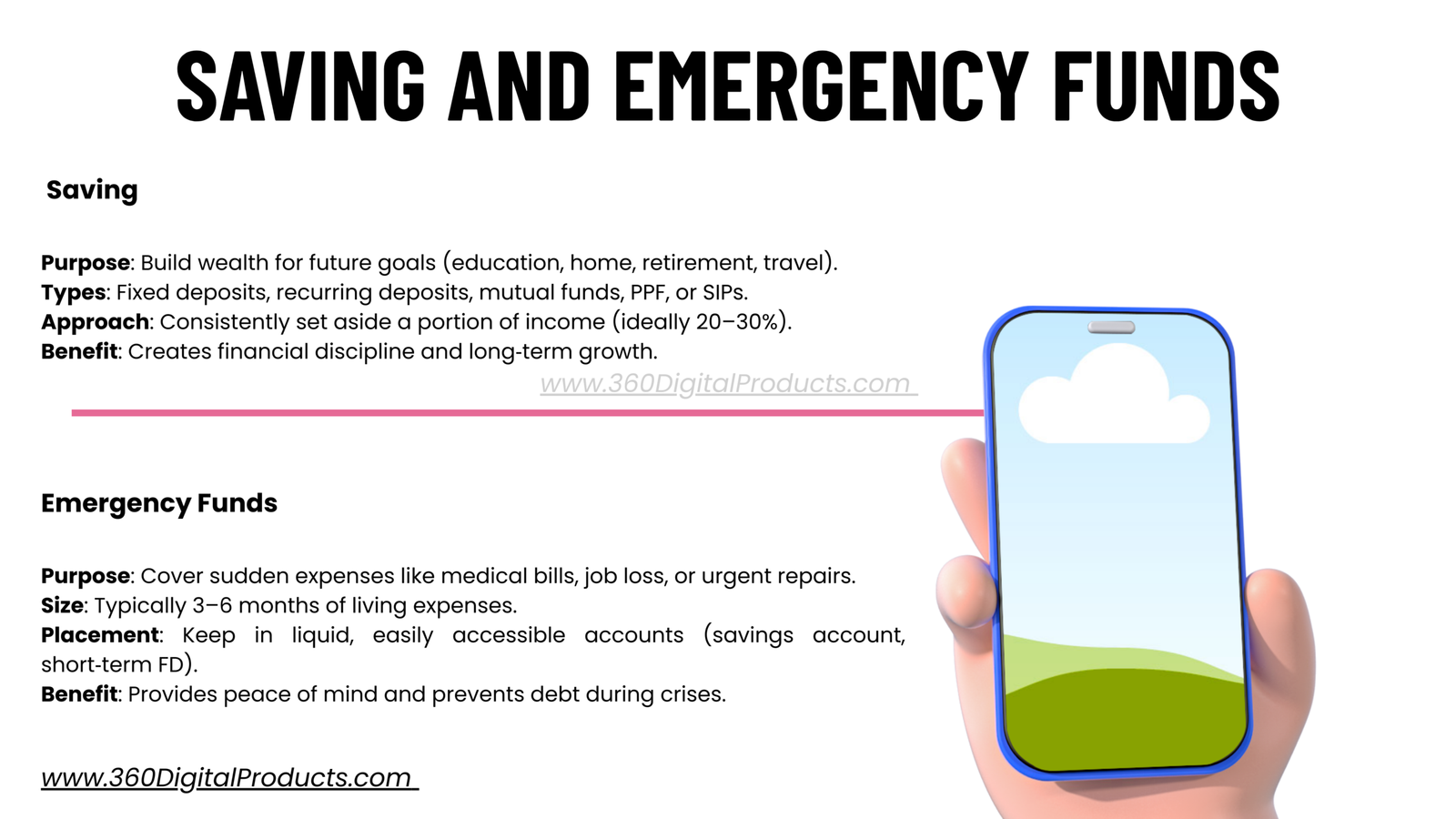 SAVING AND EMERGENCY FUNDS

Saving

Purpose: Build wealth for future goals (education, home, retirement, travel).
Types: Fixed deposits, recurring deposits, mutual funds, PPF, or SIPs.
Approach: Consistently set aside a portion of income (ideally 20–30%).
Benefit: Creates financial discipline and long-term growth.

www.360DigitalProducts.com

Emergency Funds

Purpose: Cover sudden expenses like medical bills, job loss, or urgent repairs.
Size: Typically 3–6 months of living expenses.
Placement: Keep in liquid, easily accessible accounts (savings account, short-term FD).
Benefit: Provides peace of mind and prevents debt during crises.

www.360DigitalProducts.com